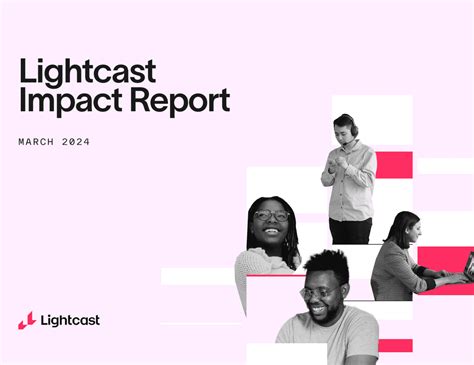 Lightcast Impact Report

MARCH 2024

Lightcast